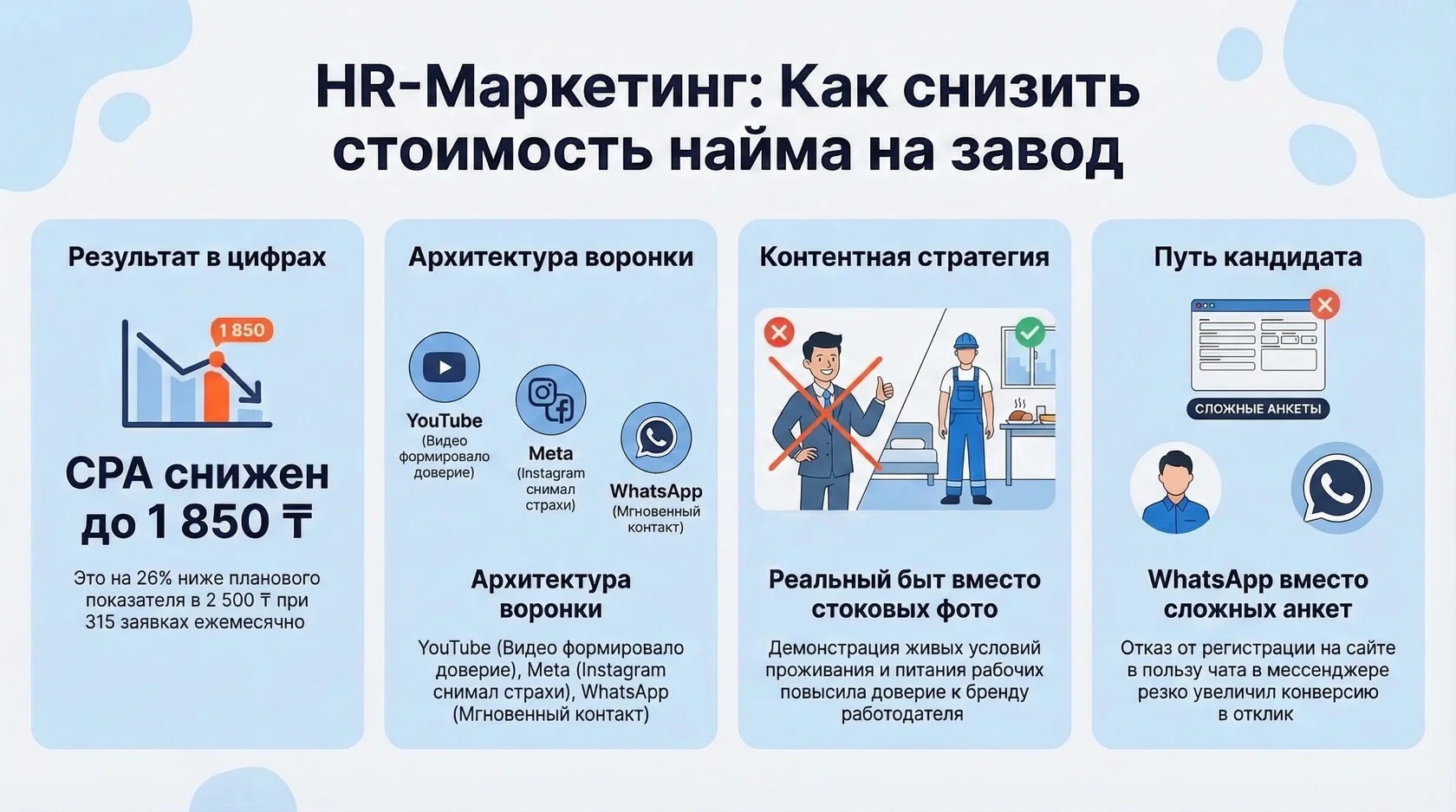 HR-Маркетинг: Как снизить стоимость найма на завод

Результат в цифрах

1 850

CPA снижен до 1 850 ₸

Это на 26% ниже планового показателя в 2 500 ₸ при 315 заявках ежемесячно

Архитектура воронки

YouTube (Видео формировало доверие)

Meta (Instagram снимал страхи)

WhatsApp (Мгновенный контакт)

Архитектура воронки

YouTube (Видео формировало доверие), Meta (Instagram снимал страхи), WhatsApp (Мгновенный контакт)

Контентная стратегия

Реальный быт вместо стоковых фото

Демонстрация живых условий проживания и питания рабочих повысила доверие к бренду работодателя

Путь кандидата

СЛОЖНЫЕ АНКЕТЫ

WhatsApp вместо сложных анкет

Отказ от регистрации на сайте в пользу чата в мессенджере резко увеличил конверсию в отклик